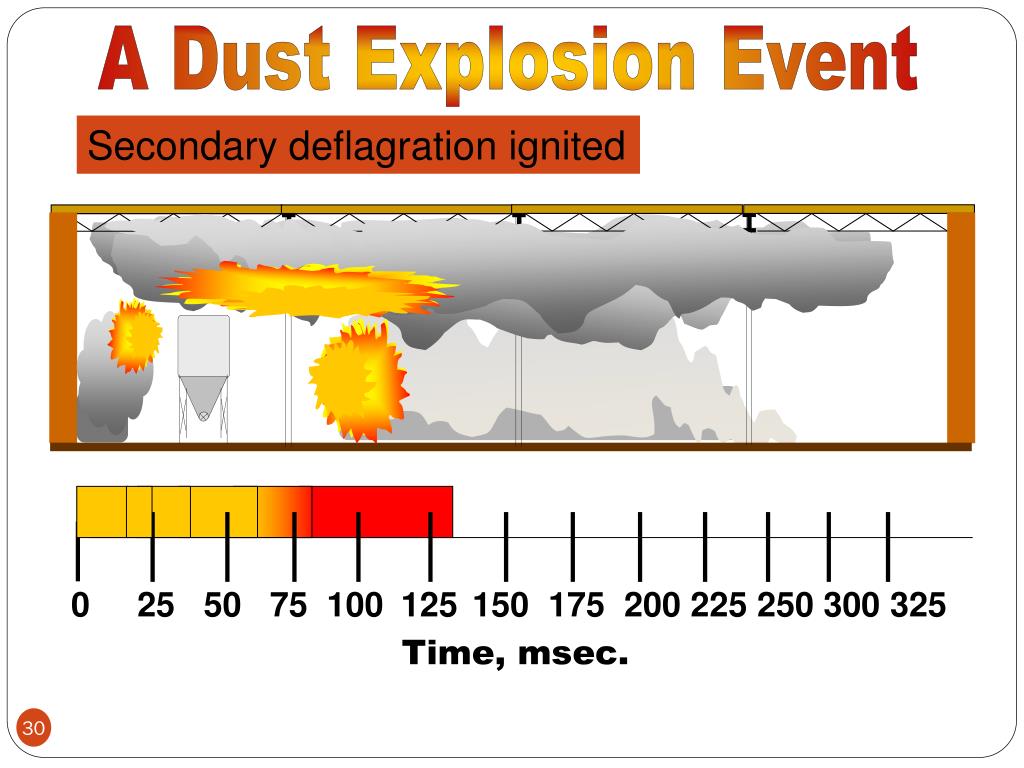 A Dust Explosion Event

Secondary deflagration ignited

0 25 50 75 100 125 150 175 200 225 250 300 325

Time, msec.

30